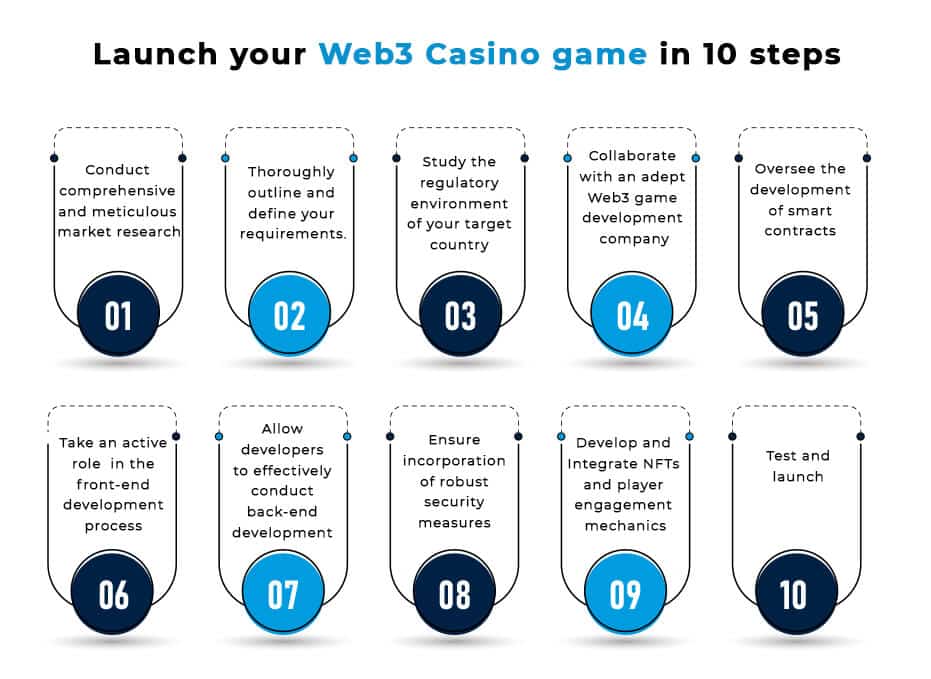 Launch your Web3 Casino game in 10 steps

Conduct comprehensive and meticulous market research

01

Thoroughly outline and define your requirements.

02

Study the regulatory environment of your target country

03

Collaborate with an adept Web3 game development company

04

Oversee the development of smart contracts

05

Take an active role in the front-end development process

06

Allow developers to effectively conduct back-end development

07

Ensure incorporation of robust security measures

08

Develop and Integrate NFTs and player engagement mechanics

09

Test and launch

10